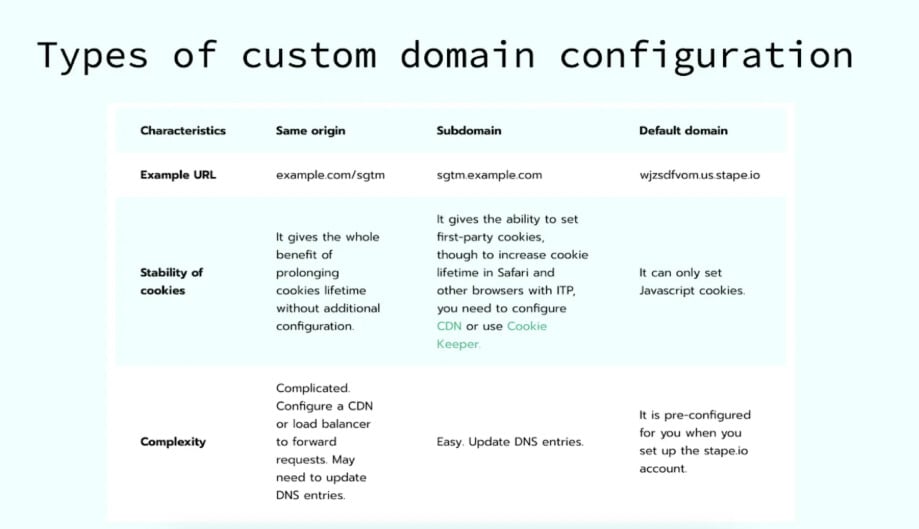 Types of custom domain configuration

| Characteristics | Same origin | Subdomain | Default domain |
|---|---|---|---|
| Example URL | example.com/sgtm | sgtm.example.com | wjzsdfvom.us.stape.io |
| Stability of cookies | It gives the whole benefit of prolonging cookies lifetime without additional configuration. | It gives the ability to set first-party cookies, though to increase cookie lifetime in Safari and other browsers with ITP, you need to configure CDN or use Cookie Keeper. | It can only set Javascript cookies. |
| Complexity | Complicated. Configure a CDN or load balancer to forward requests. May need to update DNS entries. | Easy. Update DNS entries. | It is pre-configured for you when you set up the stape.io account. |